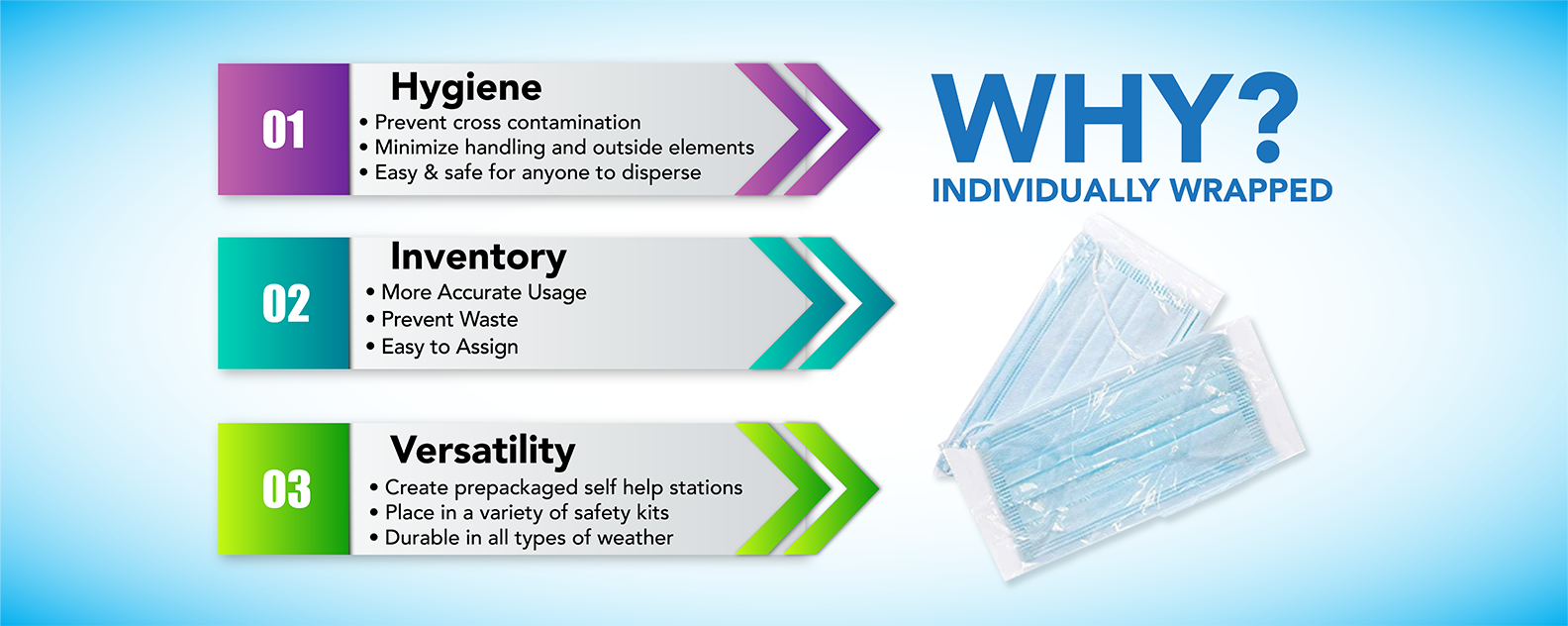 01

Hygiene

• Prevent cross contamination
• Minimize handling and outside elements
• Easy & safe for anyone to disperse

02

Inventory

• More Accurate Usage
• Prevent Waste
• Easy to Assign

03

Versatility

• Create prepackaged self help stations
• Place in a variety of safety kits
• Durable in all types of weather

WHY?

INDIVIDUALLY WRAPPED